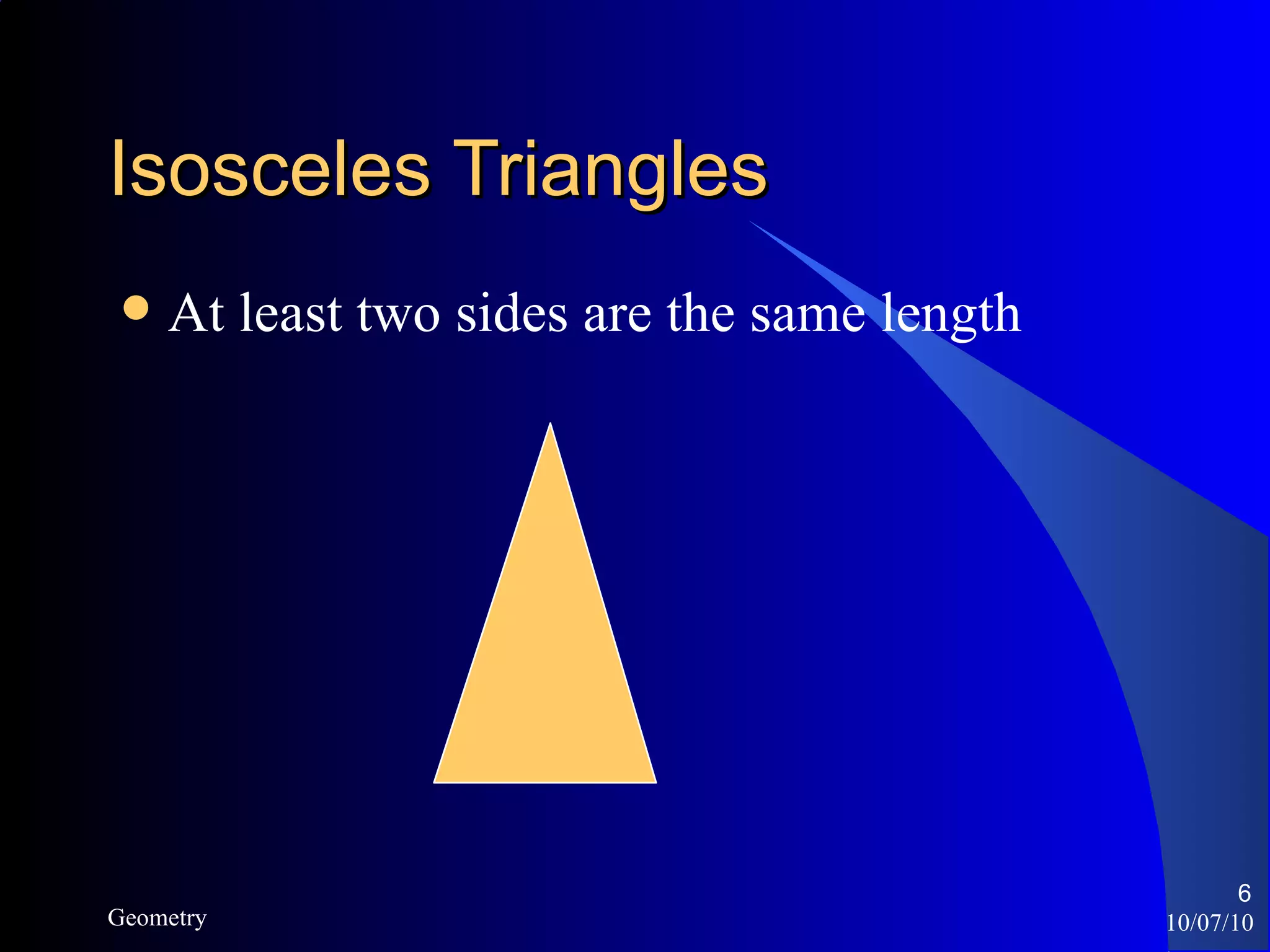 Isosceles Triangles

• At least two sides are the same length

Geometry

6

10/07/10